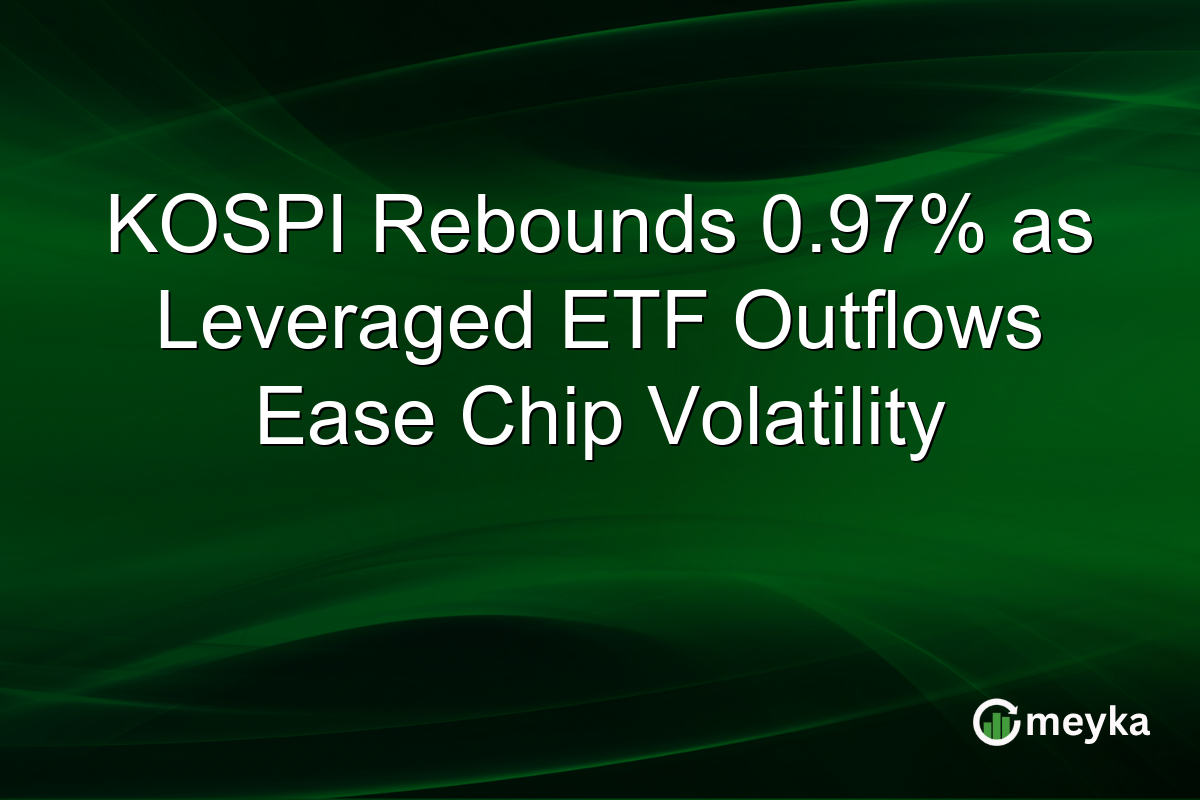 KOSPI Rebounds 0.97% as Leveraged ETF Outflows Ease Chip Volatility

meyka